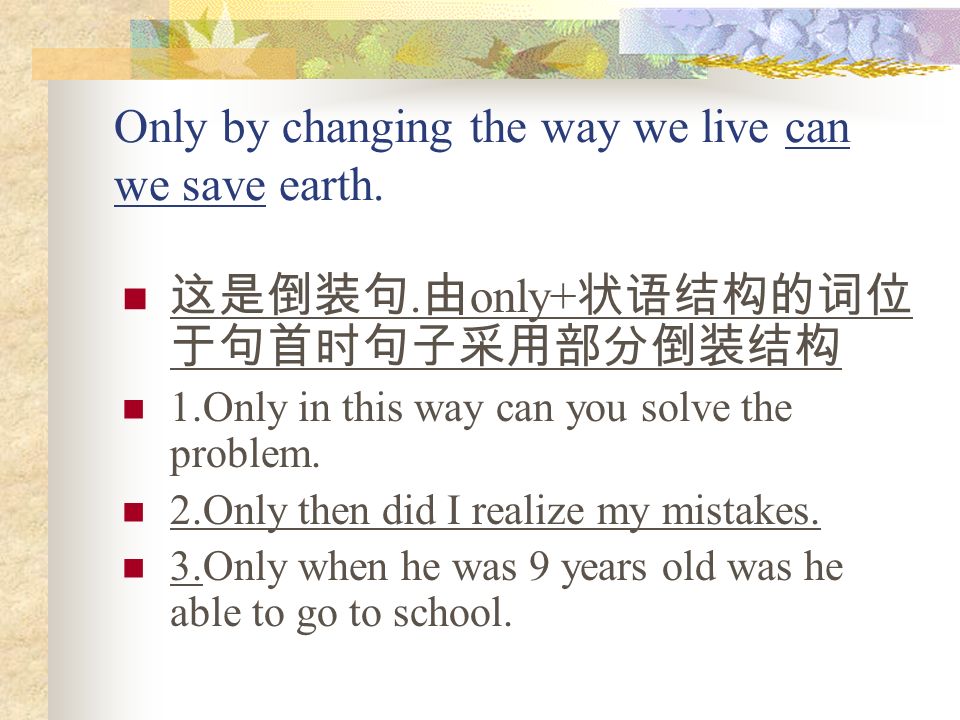 Only by changing the way we live can we save earth.

■ 这是倒装句.由only+状语结构的词位于句首时句子采用部分倒装结构

■ 1.Only in this way can you solve the problem.

■ 2.Only then did I realize my mistakes.

■ 3.Only when he was 9 years old was he able to go to school.